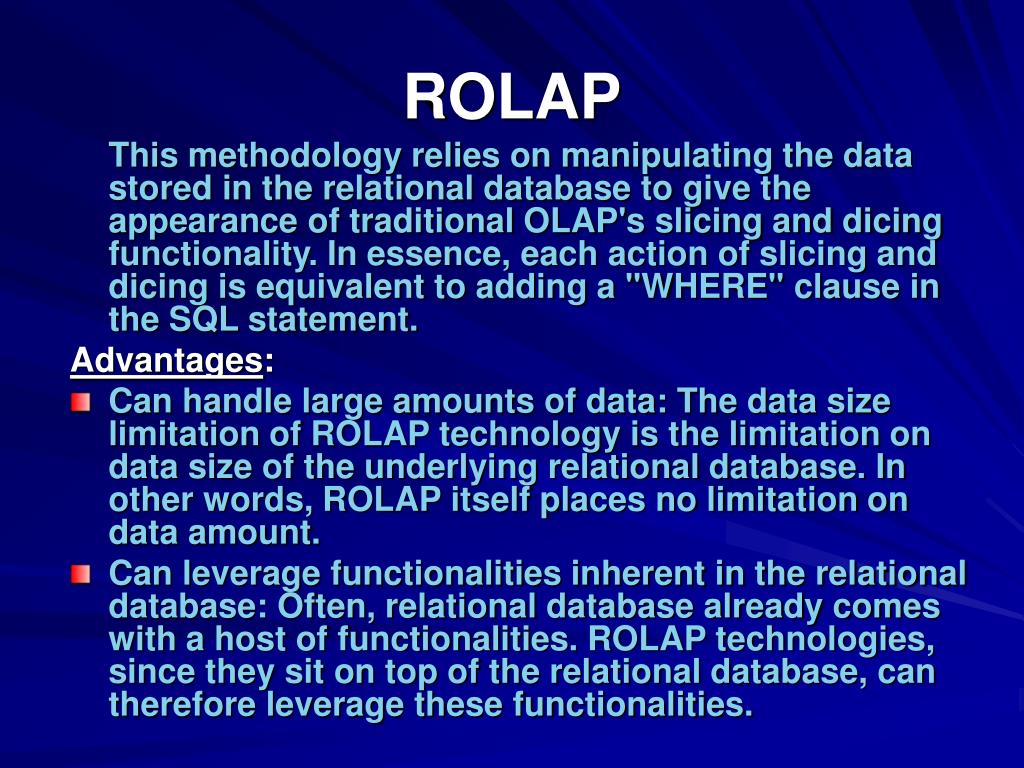 ROLAP

This methodology relies on manipulating the data stored in the relational database to give the appearance of traditional OLAP's slicing and dicing functionality. In essence, each action of slicing and dicing is equivalent to adding a "WHERE" clause in the SQL statement.

Advantages:

Can handle large amounts of data: The data size limitation of ROLAP technology is the limitation on data size of the underlying relational database. In other words, ROLAP itself places no limitation on data amount.

Can leverage functionalities inherent in the relational database: Often, relational database already comes with a host of functionalities. ROLAP technologies, since they sit on top of the relational database, can therefore leverage these functionalities.